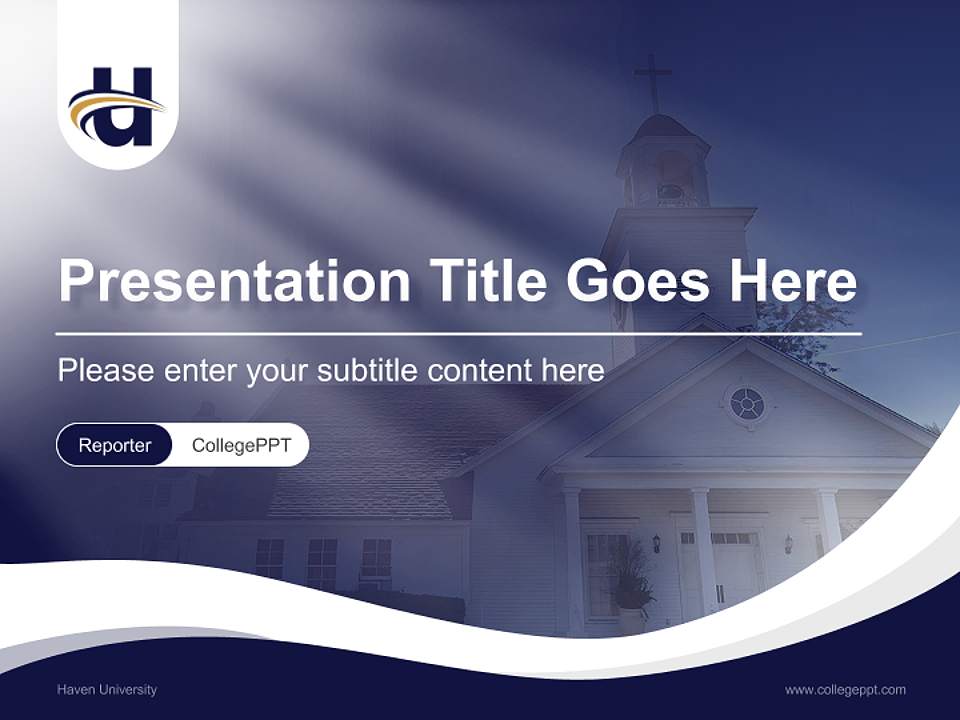 Presentation Title Goes Here

Please enter your subtitle content here

Reporter CollegePPT

Haven University

www.collegeppt.com